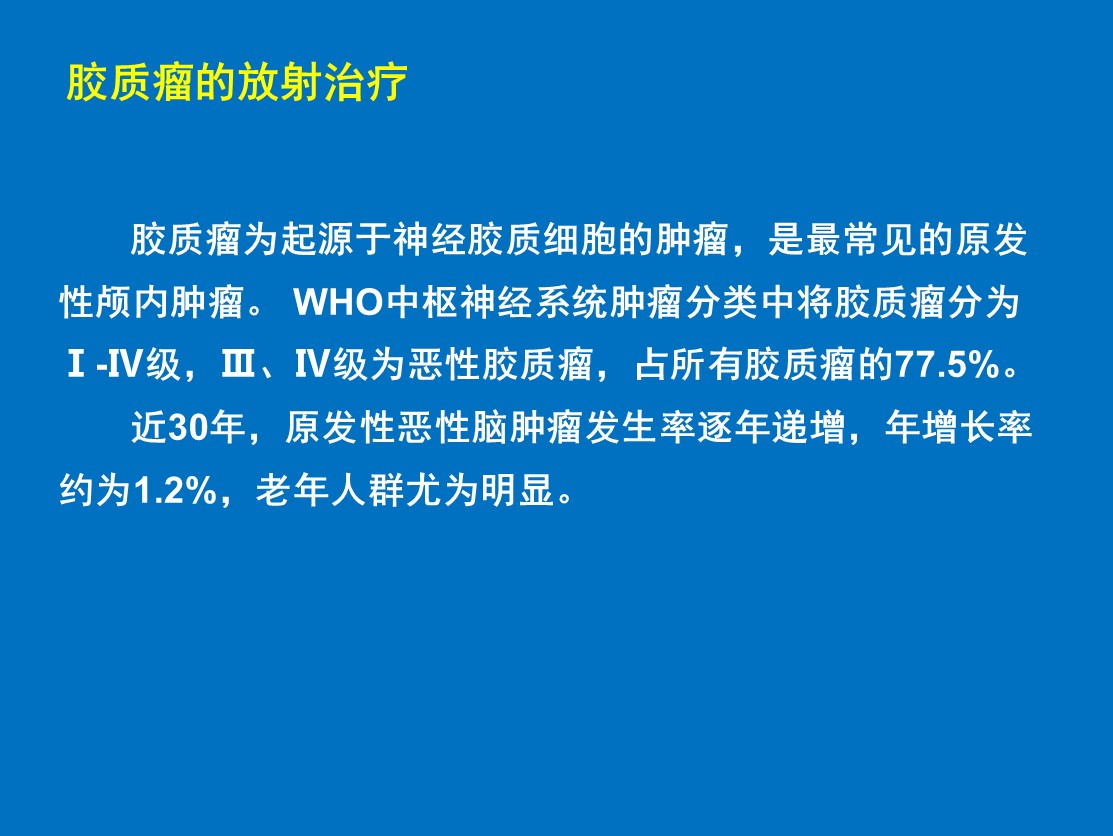 胶质瘤的放射治疗

胶质瘤为起源于神经胶质细胞的肿瘤，是最常见的原发性颅内肿瘤。 WHO中枢神经系统肿瘤分类中将胶质瘤分为Ⅰ-Ⅳ级，Ⅲ、Ⅳ级为恶性胶质瘤，占所有胶质瘤的77.5%。

近30年，原发性恶性脑肿瘤发生率逐年递增，年增长率约为1.2%，老年人群尤为明显。